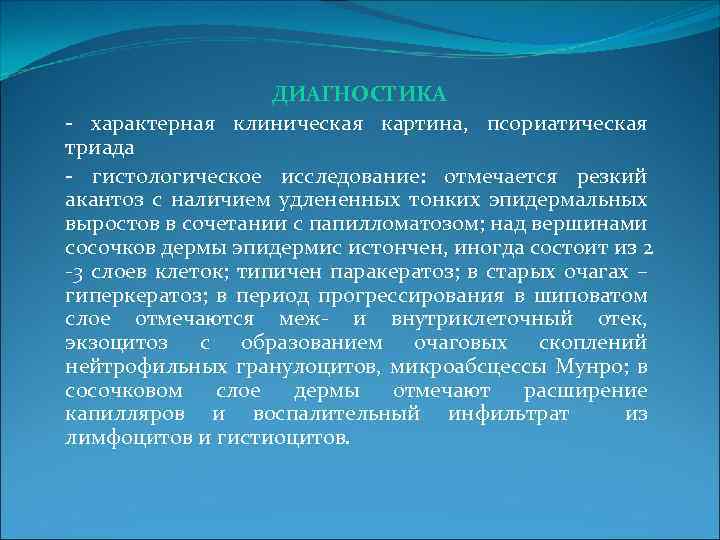 ДИАГНОСТИКА

- характерная клиническая картина, псориатическая триада

- гистологическое исследование: отмечается резкий акантоз с наличием удлененных тонких эпидермальных выростов в сочетании с папилломатозом; над вершинами сосочков дермы эпидермис истончен, иногда состоит из 2 -3 слоев клеток; типичен паракератоз; в старых очагах – гиперкератоз; в период прогрессирования в шиповатом слое отмечаются меж- и внутриклеточный отек, экзоцитоз с образованием очаговых скоплений нейтрофильных гранулоцитов, микроабсцессы Мунро; в сосочковом слое дермы отмечают расширение капилляров и воспалительный инфильтрат из лимфоцитов и гистиоцитов.